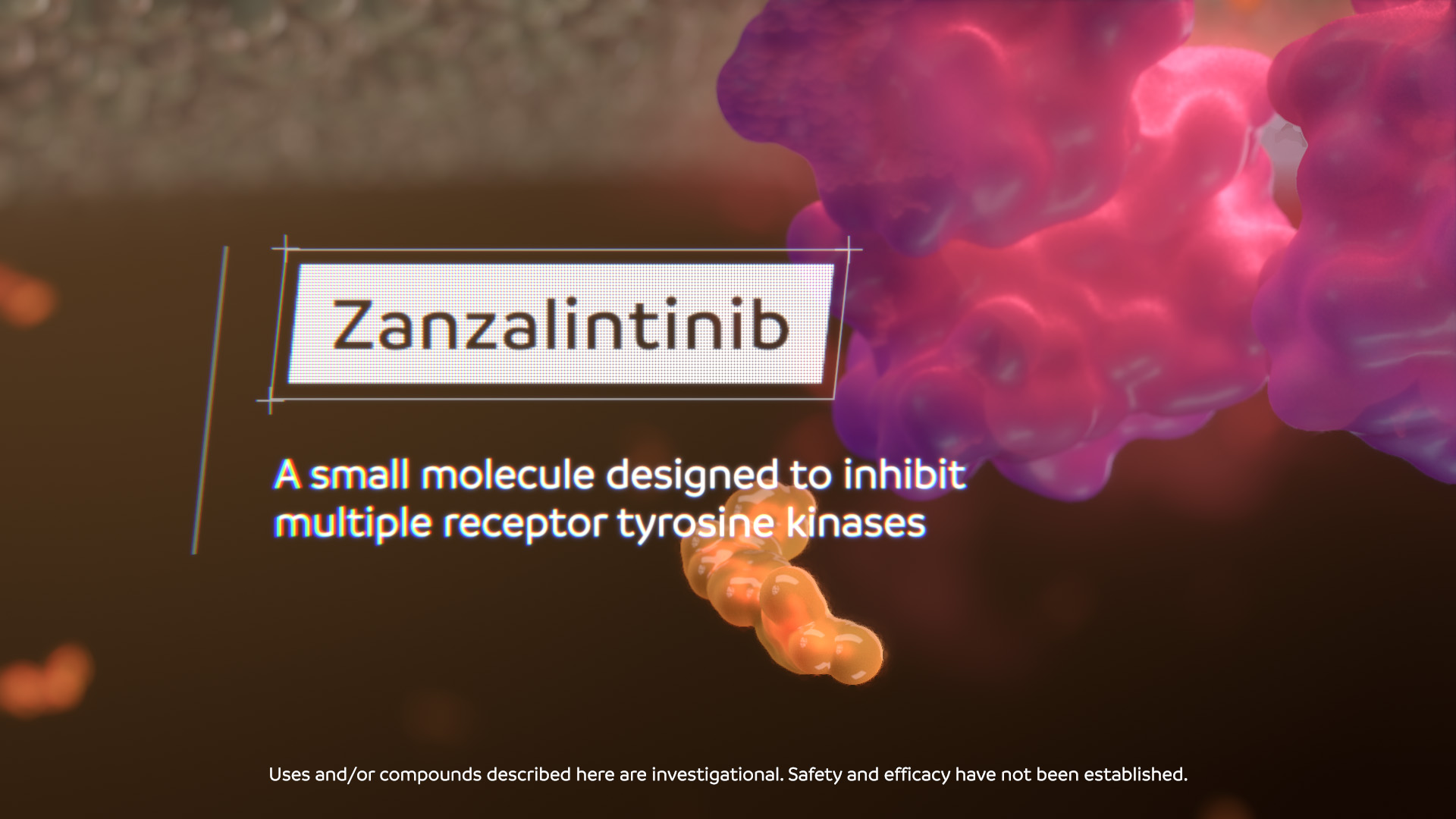 Zanzalintinib

A small molecule designed to inhibit multiple receptor tyrosine kinases

Uses and/or compounds described here are investigational. Safety and efficacy have not been established.